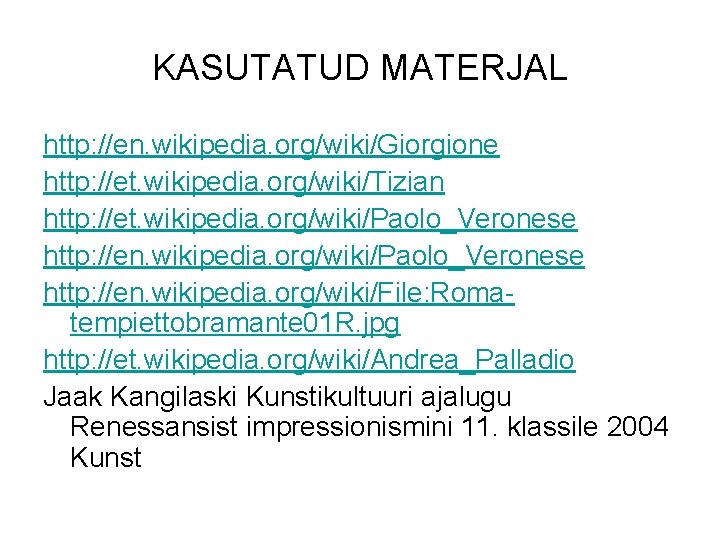 KASUTATUD MATERJAL

http://en.wikipedia.org/wiki/Giorgione

http://et.wikipedia.org/wiki/Tizian

http://et.wikipedia.org/wiki/Paolo_Veronese

http://en.wikipedia.org/wiki/Paolo_Veronese

http://en.wikipedia.org/wiki/File:Roma-tempiettobramante01R.jpg

http://et.wikipedia.org/wiki/Andrea_Palladio

Jaak Kangilaski Kunstikultuuri ajalugu Renessansist impressionismini 11. klassile 2004 Kunst